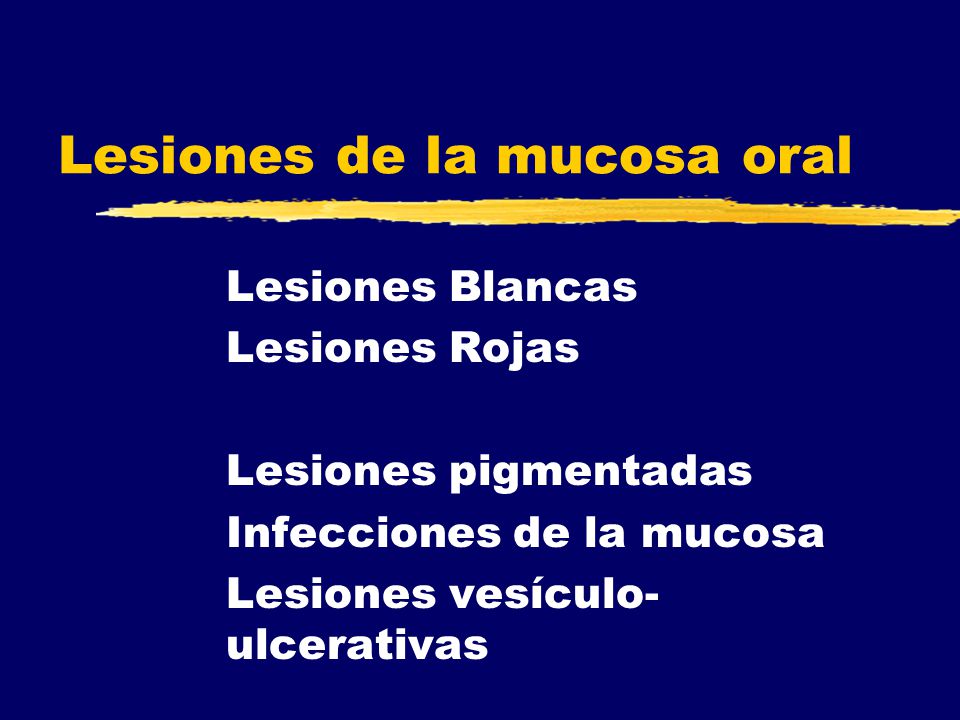 Lesiones de la mucosa oral

Lesiones Blancas
Lesiones Rojas

Lesiones pigmentadas
Infecciones de la mucosa
Lesiones vesículo-ulcerativas